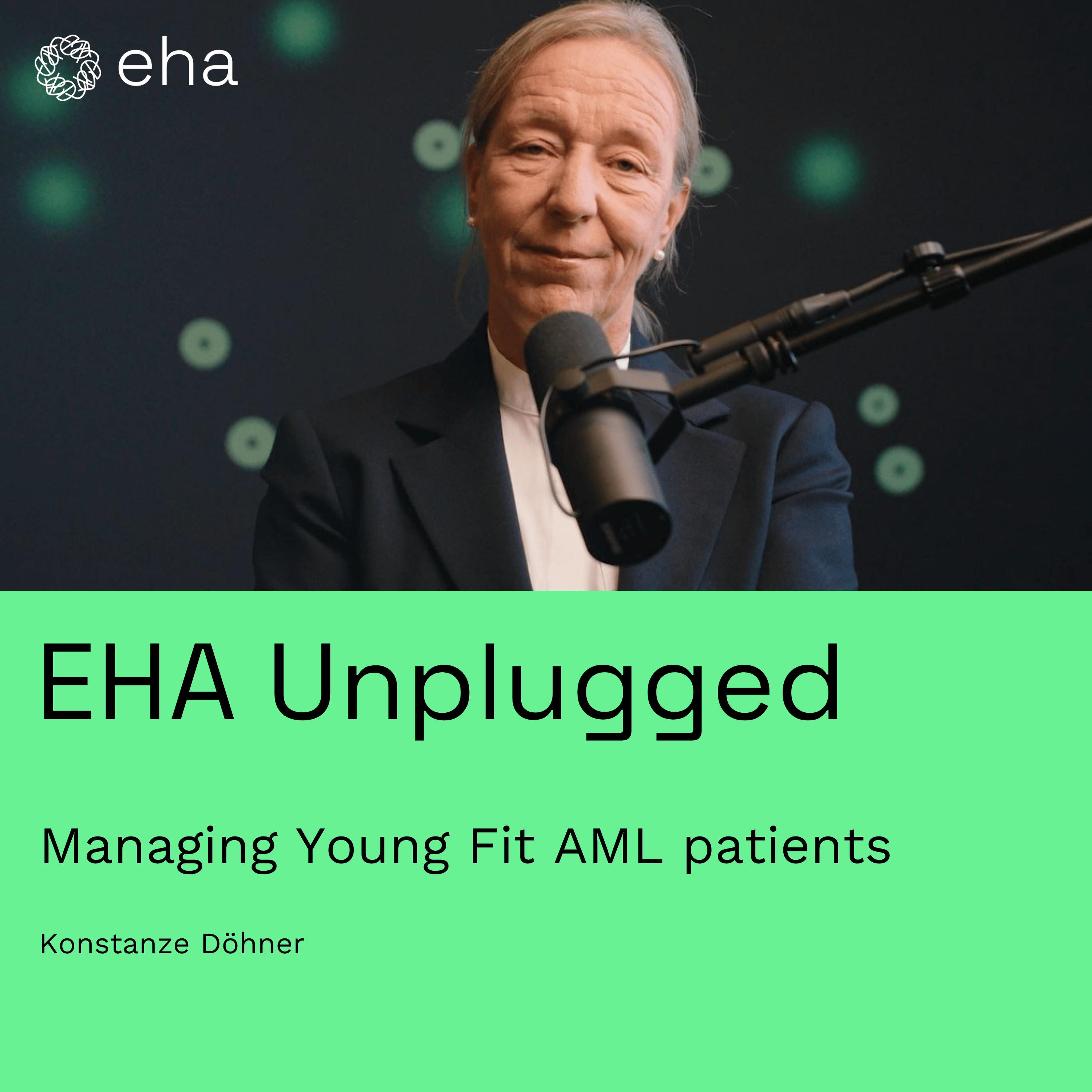 eha

EHA Unplugged

Managing Young Fit AML patients

Konstanze Döhner